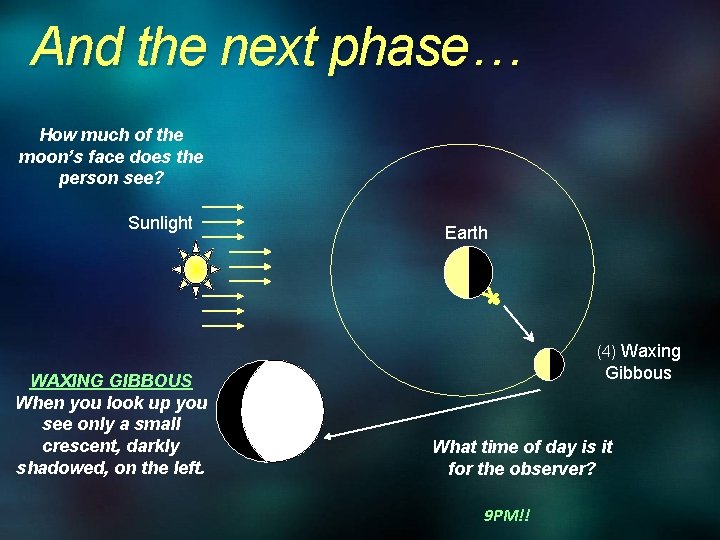 And the next phase…

How much of the moon's face does the person see?

Sunlight

Earth

(4) Waxing Gibbous

WAXING GIBBOUS
When you look up you see only a small crescent, darkly shadowed, on the left.

What time of day is it for the observer?

9PM!!